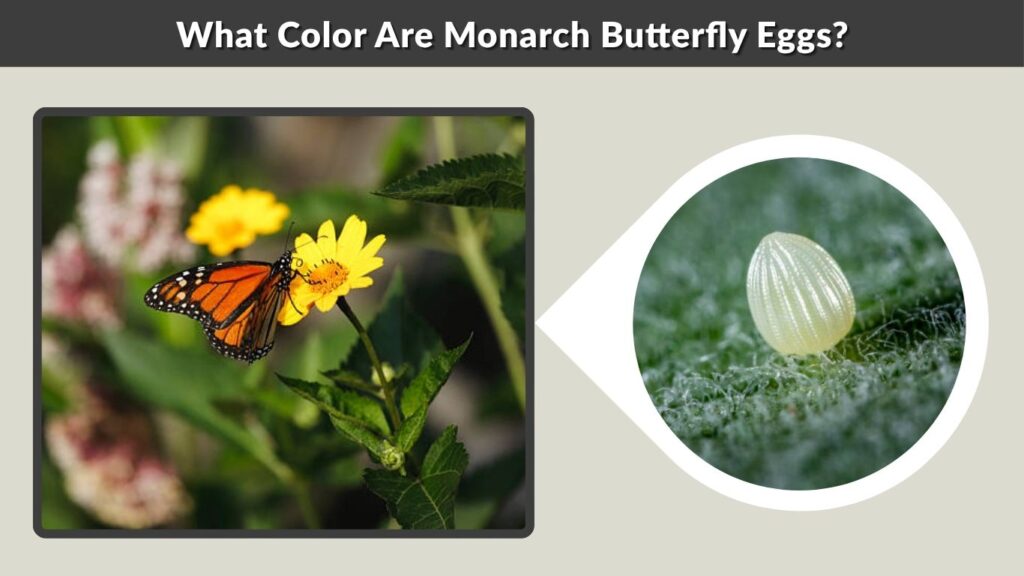 What Color Are Monarch Butterfly Eggs?